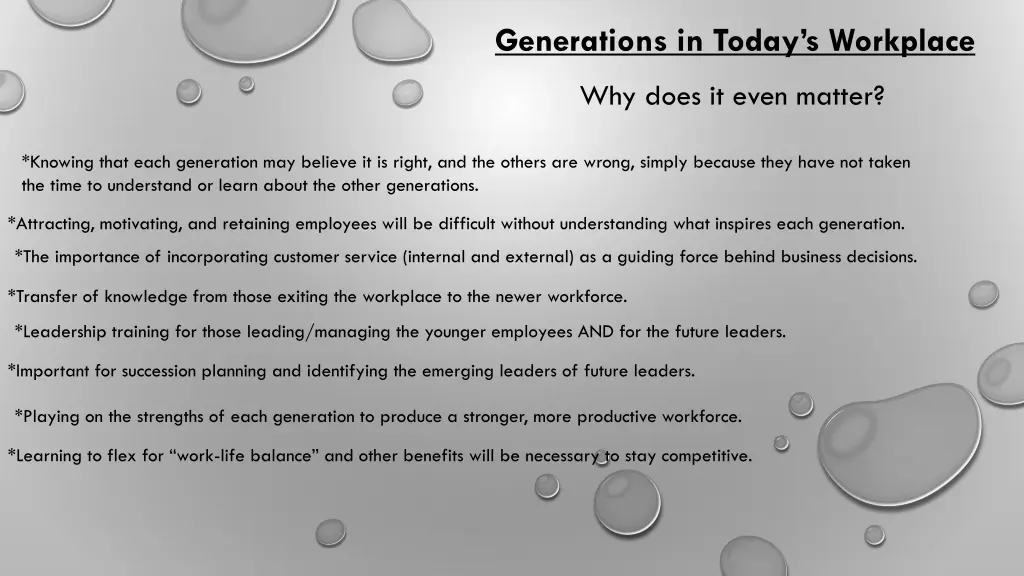 Generations in Today's Workplace

Why does it even matter?

*Knowing that each generation may believe it is right, and the others are wrong, simply because they have not taken the time to understand or learn about the other generations.

*Attracting, motivating, and retaining employees will be difficult without understanding what inspires each generation.

*The importance of incorporating customer service (internal and external) as a guiding force behind business decisions.

*Transfer of knowledge from those exiting the workplace to the newer workforce.

*Leadership training for those leading/managing the younger employees AND for the future leaders.

*Important for succession planning and identifying the emerging leaders of future leaders.

*Playing on the strengths of each generation to produce a stronger, more productive workforce.

*Learning to flex for "work-life balance" and other benefits will be necessary to stay competitive.